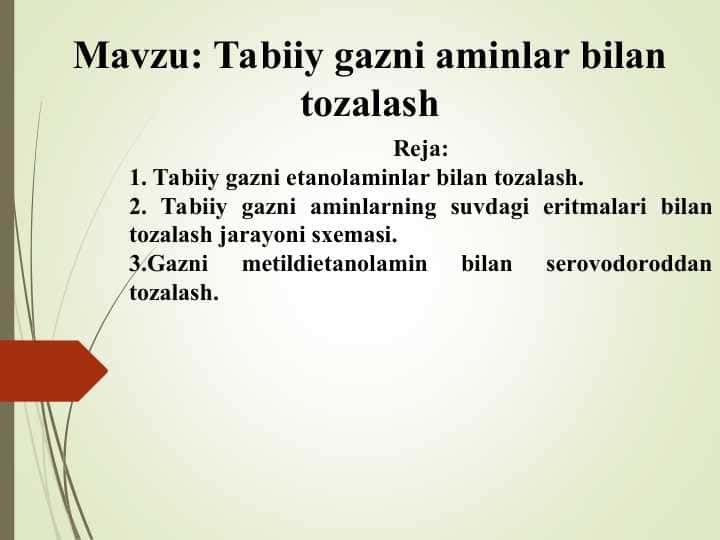 Mavzu: Tabiiy gazni aminlar bilan tozalash

Reja:

1. Tabiiy gazni etanolaminlar bilan tozalash.

2. Tabiiy gazni aminlarning suvdagi eritmalari bilan tozalash jarayoni sxemasi.

3.Gazni metildietanolamin bilan serovodoroddan tozalash.